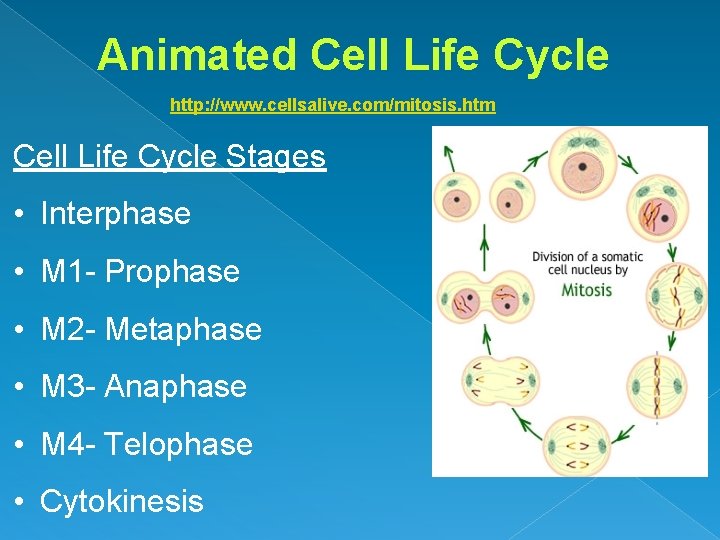 Animated Cell Life Cycle

http://www.cellsalive.com/mitosis.htm

Cell Life Cycle Stages

• Interphase

• M1- Prophase

• M2- Metaphase

• M3- Anaphase

• M4- Telophase

• Cytokinesis

Division of a somatic cell nucleus by Mitosis